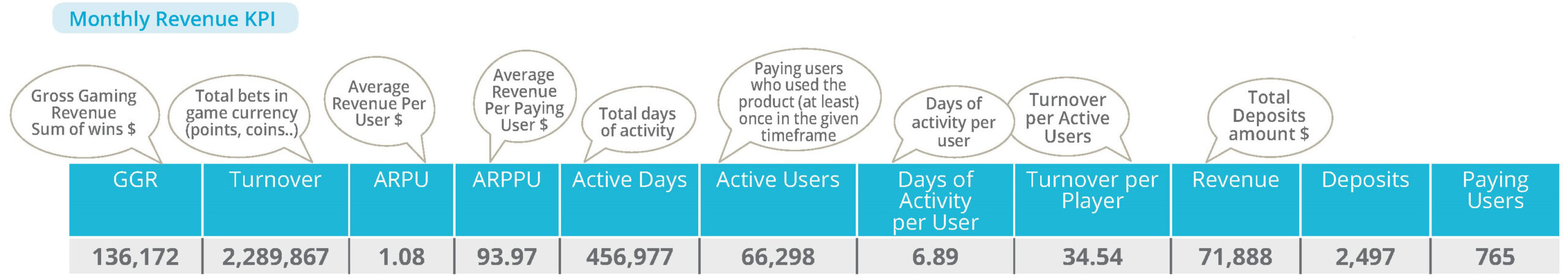 Monthly Revenue KPI

Gross Gaming Revenue Sum of wins $

Total bets in game currency (points, coins..)

Average Revenue Per User $

Average Revenue Per Paying User $

Total days of activity

Paying users who used the product (at least) once in the given timeframe

Days of activity per user

Turnover per Active Users

Total Deposits amount $

| GGR | Turnover | ARPU | ARPPU | Active Days | Active Users | Days of Activity per User | Turnover per Player | Revenue | Deposits | Paying Users |
|---|---|---|---|---|---|---|---|---|---|---|
| 136,172 | 2,289,867 | 1.08 | 93.97 | 456,977 | 66,298 | 6.89 | 34.54 | 71,888 | 2,497 | 765 |